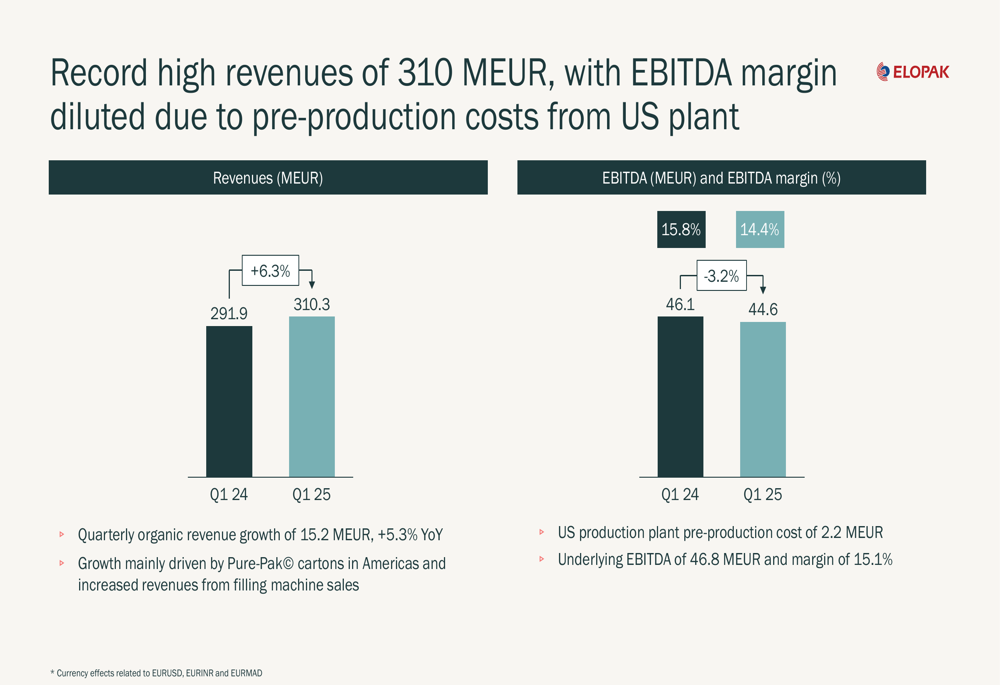 Record high revenues of 310 MEUR, with EBITDA margin diluted due to pre-production costs from US plant

ELOPAK

Revenues (MEUR)

+6.3%

291.9

310.3

Q1 24

Q1 25

▹ Quarterly organic revenue growth of 15.2 MEUR, +5.3% YoY

▹ Growth mainly driven by Pure-Pak© cartons in Americas and increased revenues from filling machine sales

EBITDA (MEUR) and EBITDA margin (%)

15.8%

14.4%

-3.2%

46.1

44.6

Q1 24

Q1 25

▹ US production plant pre-production cost of 2.2 MEUR

▹ Underlying EBITDA of 46.8 MEUR and margin of 15.1%

* Currency effects related to EURUSD, EURINR and EURMAD